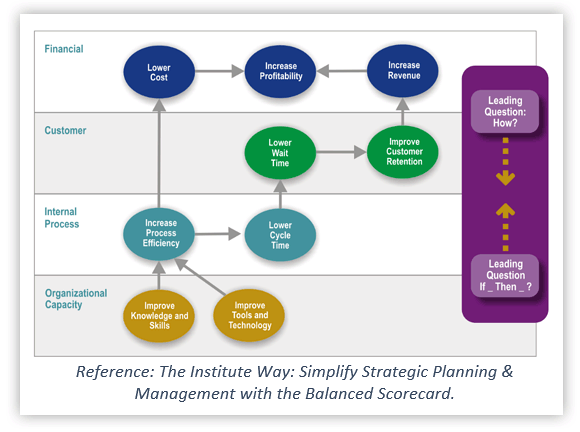 Financial

Lower Cost

Increase Profitability

Increase Revenue

Customer

Lower Wait Time

Improve Customer Retention

Internal Process

Increase Process Efficiency

Lower Cycle Time

Organizational Capacity

Improve Knowledge and Skills

Improve Tools and Technology

Leading Question: How?

Leading Question If _ Then _ ?

Reference: The Institute Way: Simplify Strategic Planning & Management with the Balanced Scorecard.